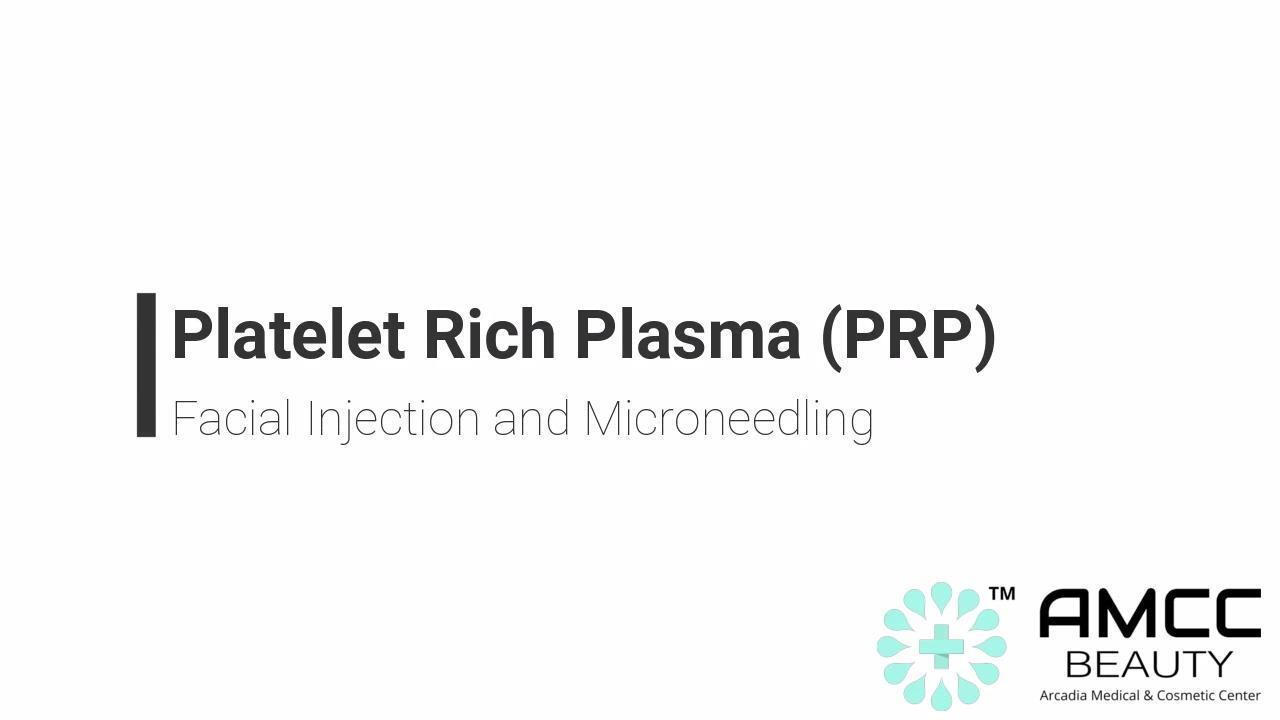 Platelet Rich Plasma (PRP)

Facial Injection and Microneedling

™ AMCC
BEAUTY
Arcadia Medical & Cosmetic Center